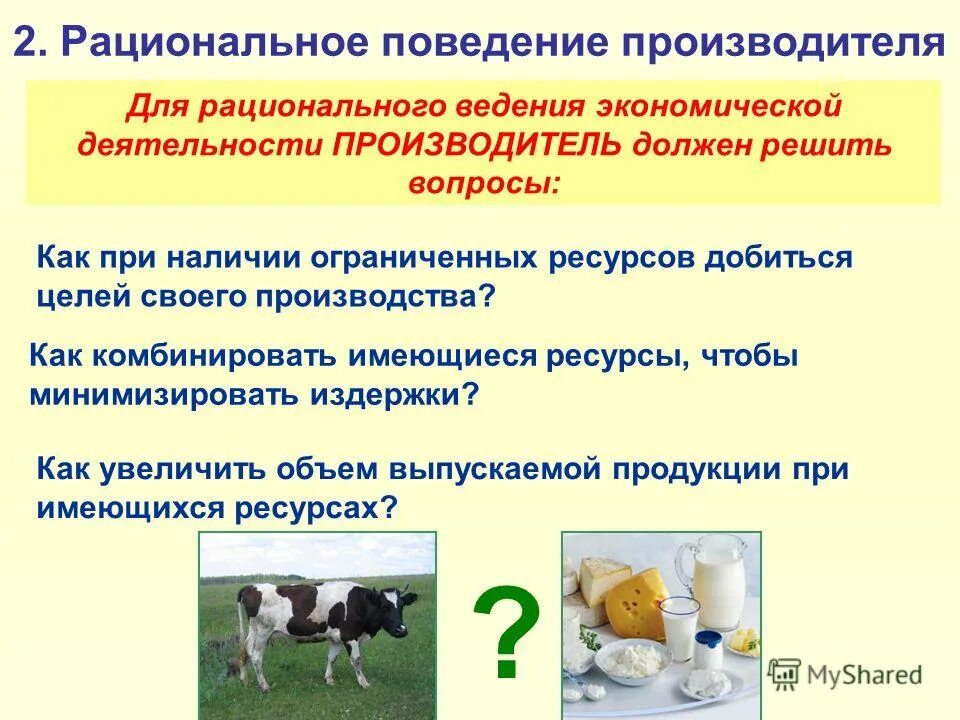 2. Рациональное поведение производителя

Для рационального ведения экономической деятельности ПРОИЗВОДИТЕЛЬ должен решить вопросы:

Как при наличии ограниченных ресурсов добиться целей своего производства?

Как комбинировать имеющиеся ресурсы, чтобы минимизировать издержки?

Как увеличить объем выпускаемой продукции при имеющихся ресурсах?

?

MyShared